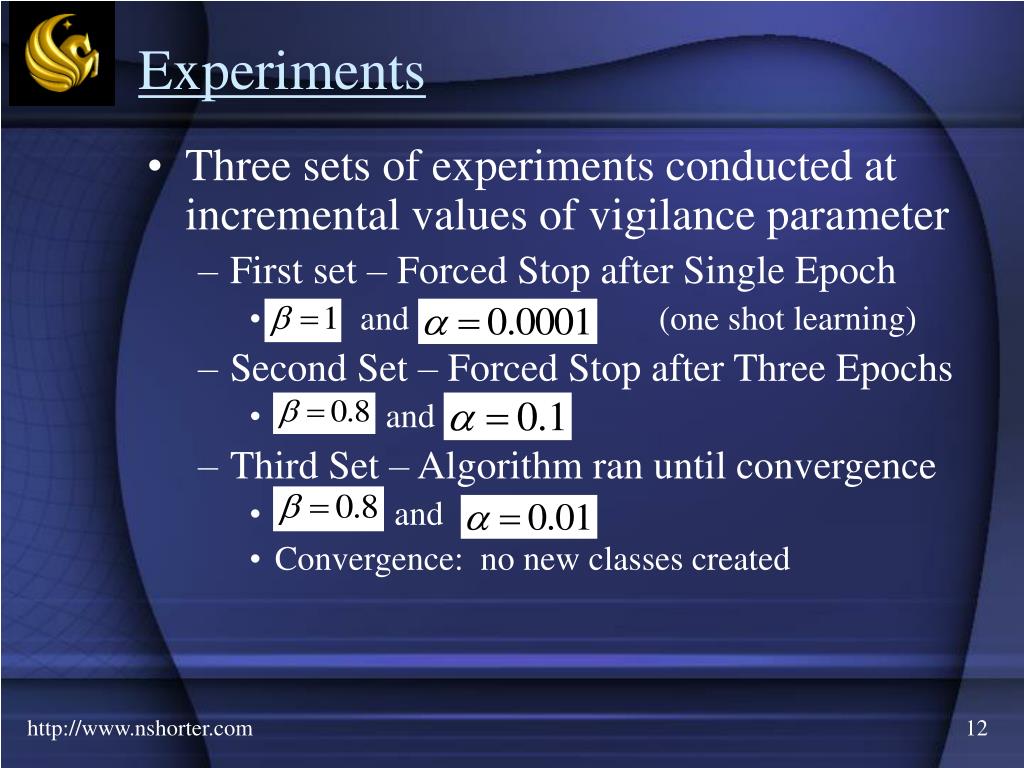 Experiments

• Three sets of experiments conducted at incremental values of vigilance parameter

– First set – Forced Stop after Single Epoch

• $\beta = 1$ and $\alpha = 0.0001$ (one shot learning)

– Second Set – Forced Stop after Three Epochs

• $\beta = 0.8$ and $\alpha = 0.1$

– Third Set – Algorithm ran until convergence

• $\beta = 0.8$ and $\alpha = 0.01$

• Convergence: no new classes created

http://www.nshorter.com

12